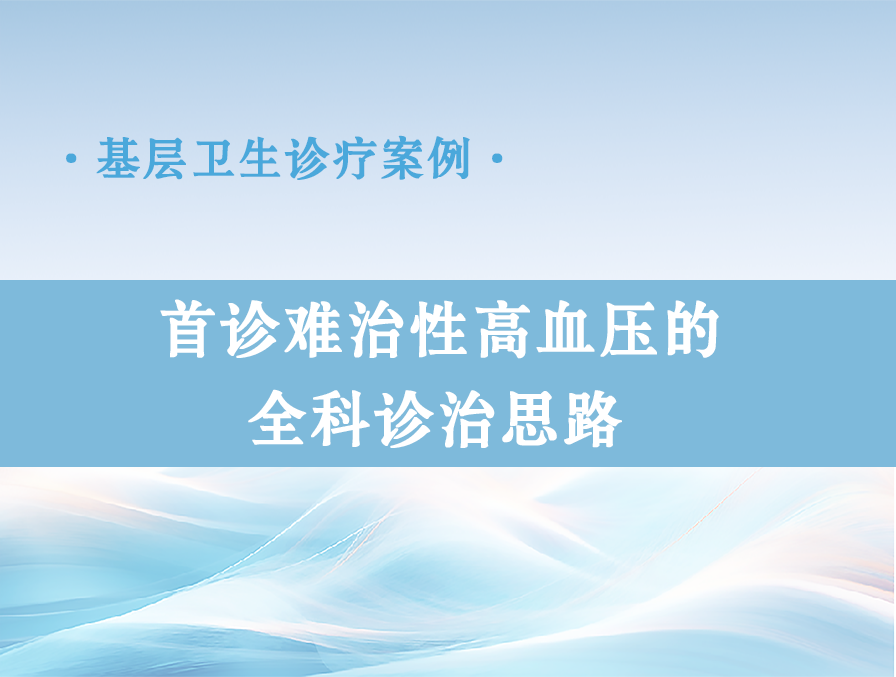 · 基层卫生诊疗案例 ·

首诊难治性高血压的
全科诊治思路